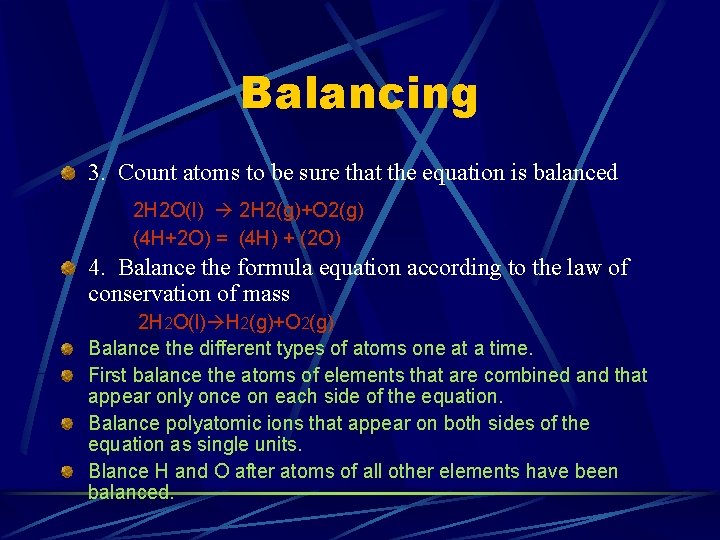 Balancing

3. Count atoms to be sure that the equation is balanced

2H2O(l) → 2H2(g)+O2(g)
(4H+2O) = (4H) + (2O)

4. Balance the formula equation according to the law of conservation of mass

$2H_2O(l) \rightarrow H_2(g)+O_2(g)$

Balance the different types of atoms one at a time.

First balance the atoms of elements that are combined and that appear only once on each side of the equation.

Balance polyatomic ions that appear on both sides of the equation as single units.

Blance H and O after atoms of all other elements have been balanced.